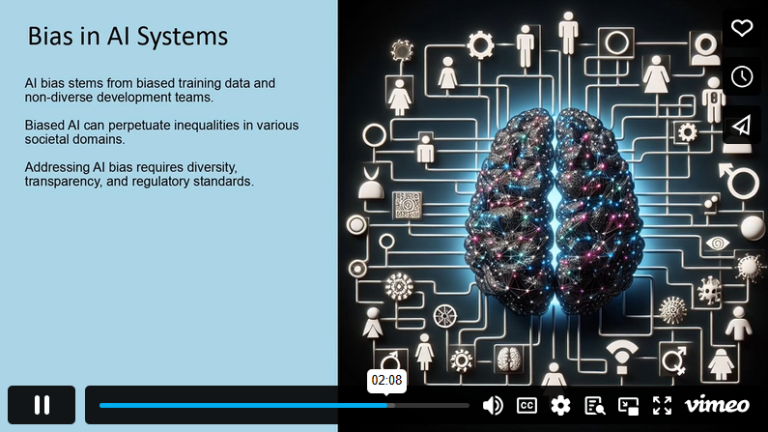 Bias in AI Systems

AI bias stems from biased training data and non-diverse development teams.

Biased AI can perpetuate inequalities in various societal domains.

Addressing AI bias requires diversity, transparency, and regulatory standards.

02:08

CC

vimeo